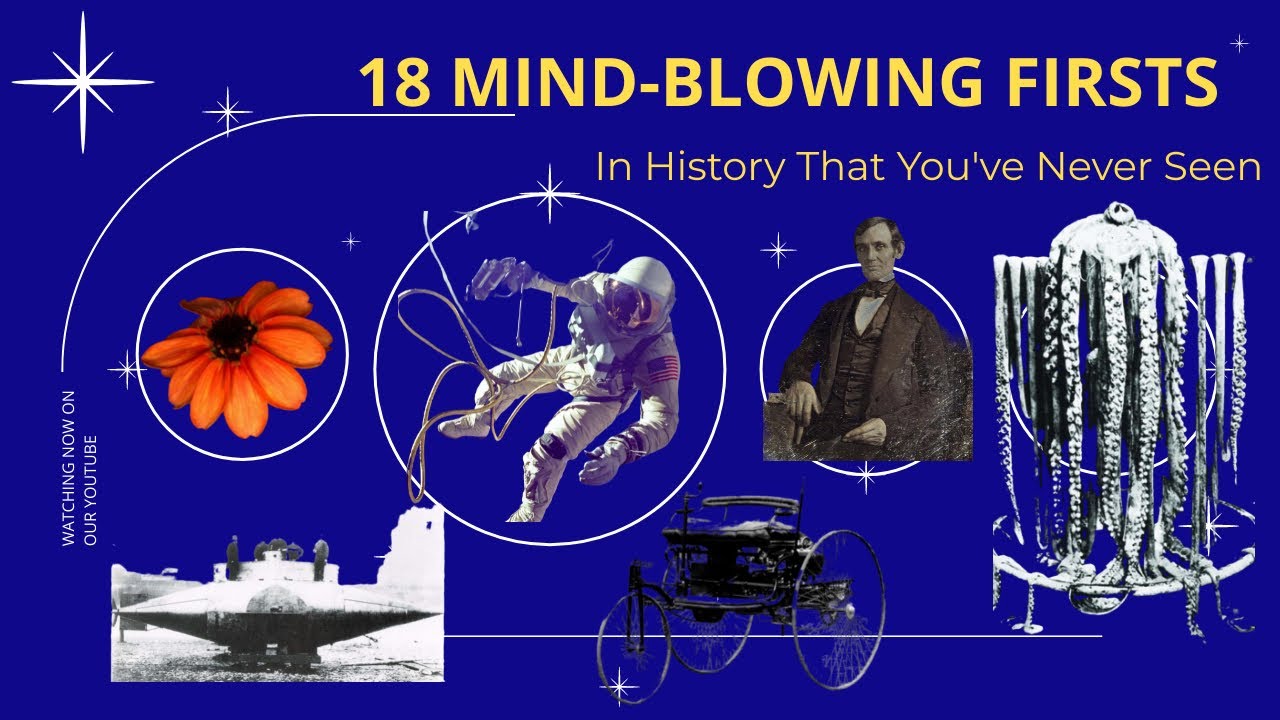 18 MIND-BLOWING FIRSTS

In History That You've Never Seen

WATCHING NOW ON OUR YOUTUBE